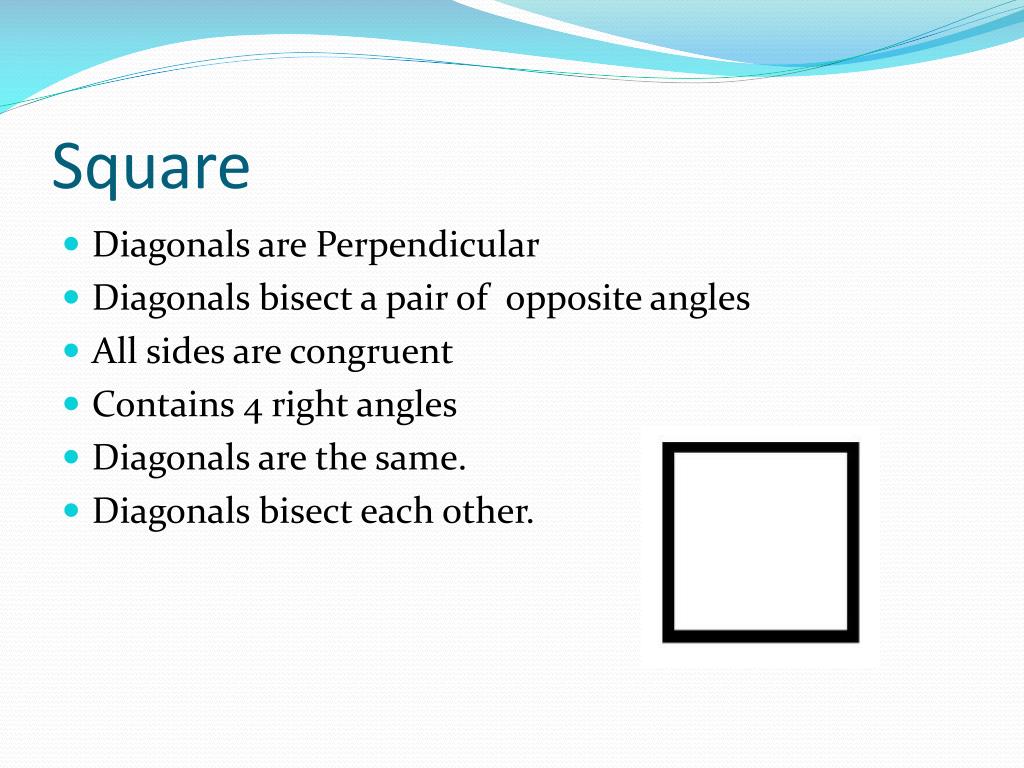 Square

- Diagonals are Perpendicular
- Diagonals bisect a pair of opposite angles
- All sides are congruent
- Contains 4 right angles
- Diagonals are the same.
- Diagonals bisect each other.